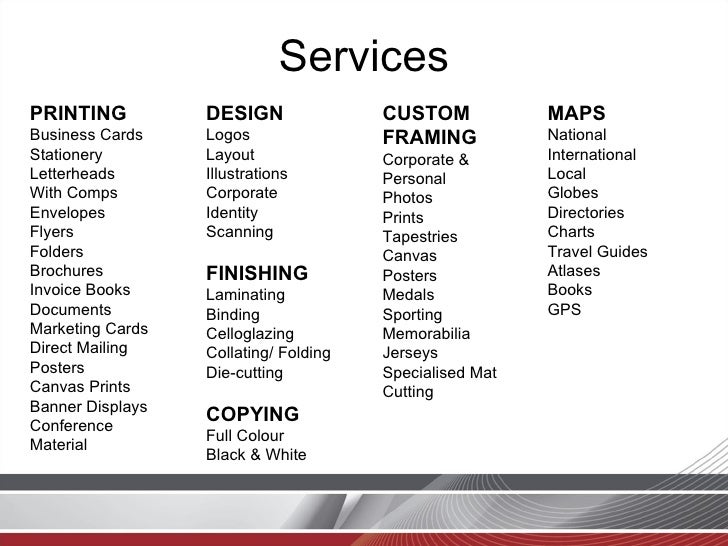 Services

PRINTING
Business Cards
Stationery
Letterheads
With Comps
Envelopes
Flyers
Folders
Brochures
Invoice Books
Documents
Marketing Cards
Direct Mailing
Posters
Canvas Prints
Banner Displays
Conference
Material

DESIGN
Logos
Layout
Illustrations
Corporate
Identity
Scanning

FINISHING
Laminating
Binding
Celloglazing
Collating/ Folding
Die-cutting

COPYING
Full Colour
Black & White

CUSTOM FRAMING
Corporate & Personal
Photos
Prints
Tapestries
Canvas
Posters
Medals
Sporting
Memorabilia
Jerseys
Specialised Mat Cutting

MAPS
National
International
Local
Globes
Directories
Charts
Travel Guides
Atlases
Books
GPS